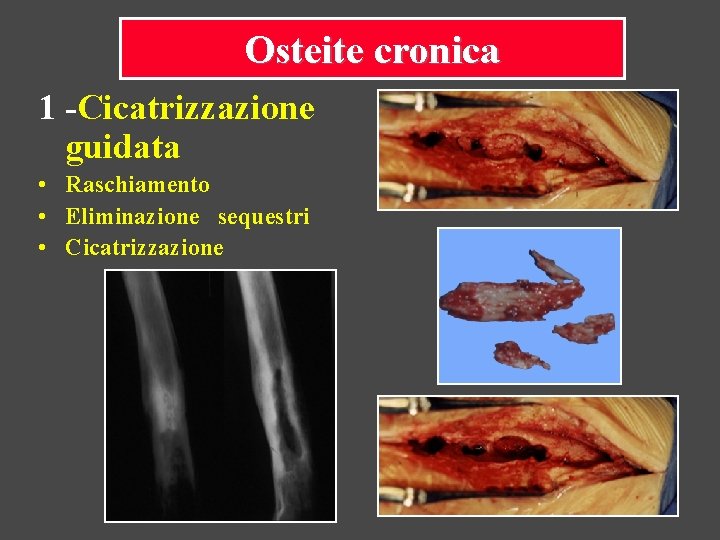 Osteite cronica

1 -Cicatrizzazione guidata

• Raschiamento
• Eliminazione sequestri
• Cicatrizzazione